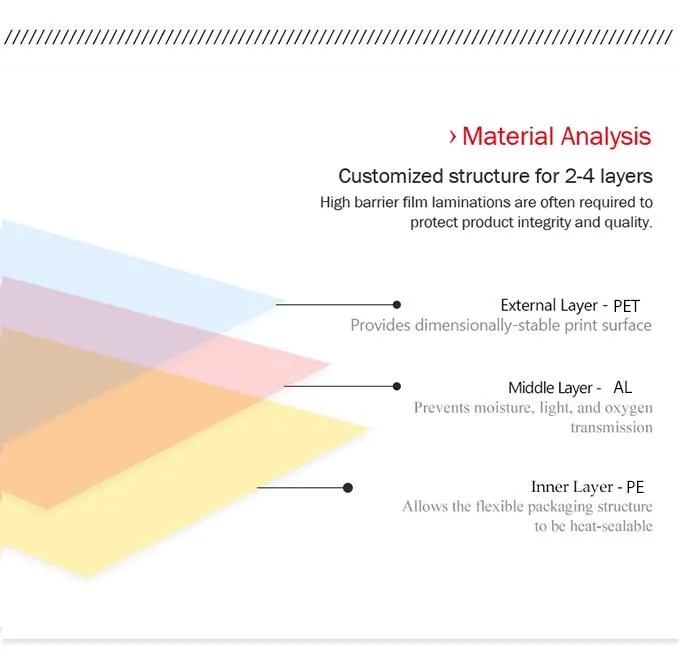 › Material Analysis

Customized structure for 2-4 layers

High barrier film laminations are often required to protect product integrity and quality.

External Layer - PET
Provides dimensionally-stable print surface

Middle Layer - AL
Prevents moisture, light, and oxygen transmission

Inner Layer - PE
Allows the flexible packaging structure to be heat-sealable